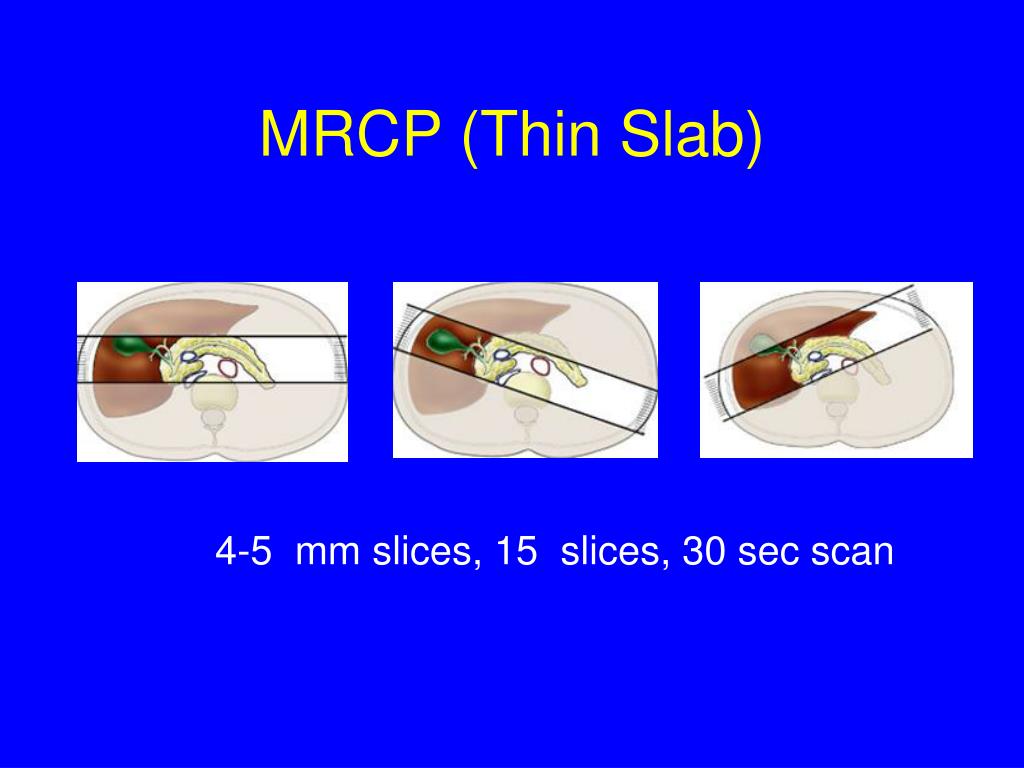 MRCP (Thin Slab)

4-5 mm slices, 15 slices, 30 sec scan